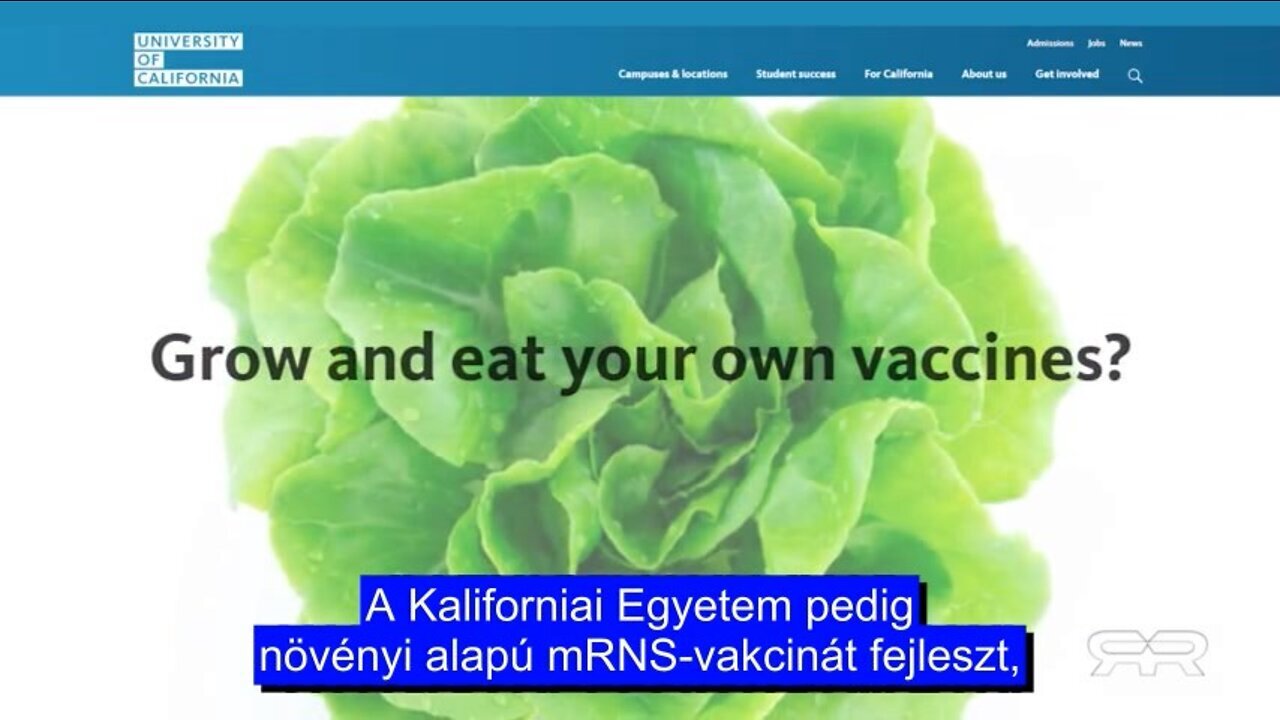 UNIVERSITY OF CALIFORNIA

Admissions Jobs News

Campuses & locations Student success For California About us Get involved

Grow and eat your own vaccines?

A Kaliforniai Egyetem pedig
növényi alapú mRNS-vakcinát fejleszt,

RR